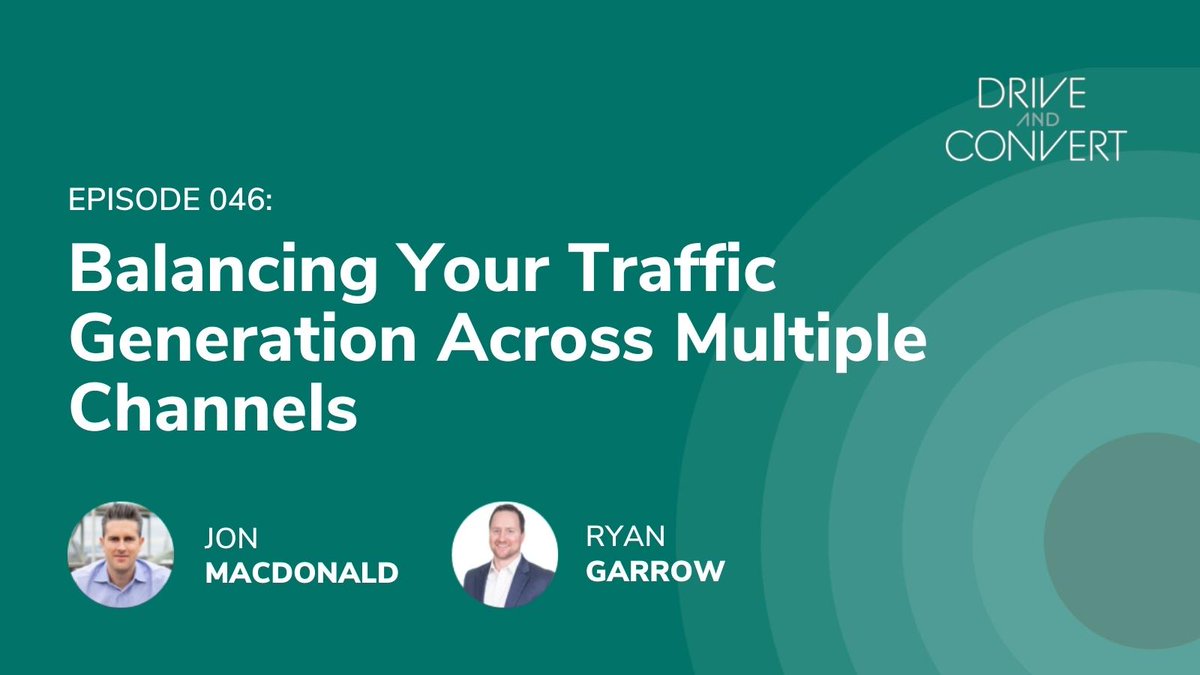 DRIVE AND CONVERT

EPISODE 046:

Balancing Your Traffic Generation Across Multiple Channels

JON MACDONALD

RYAN GARROW